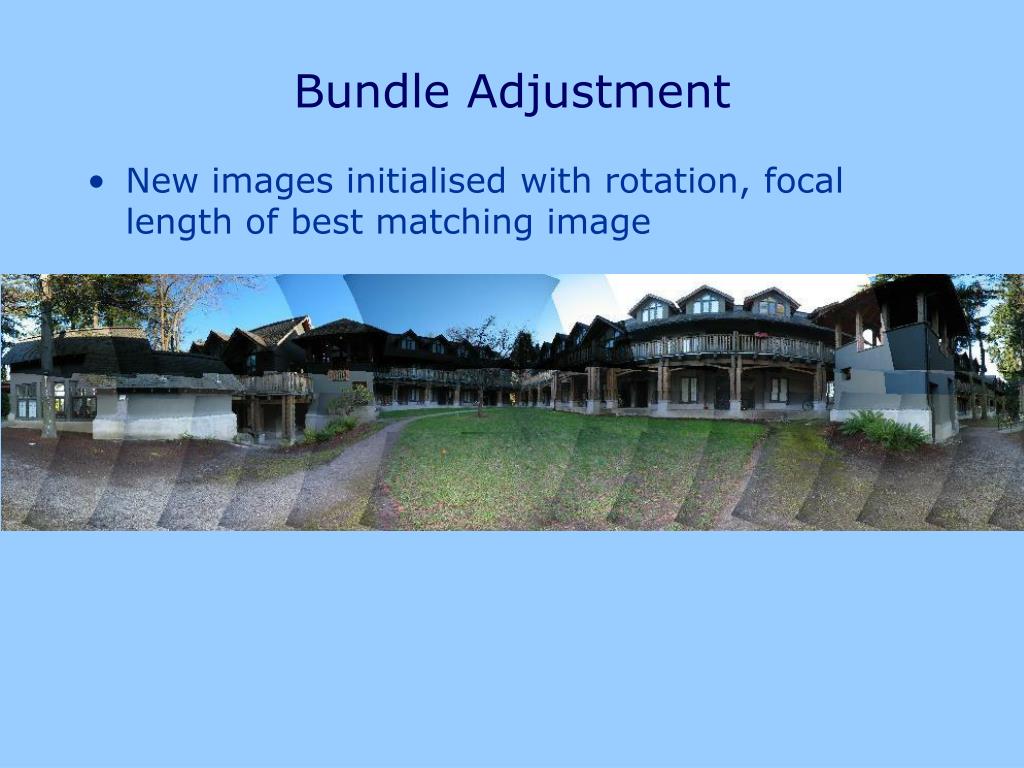 Bundle Adjustment

• New images initialised with rotation, focal length of best matching image